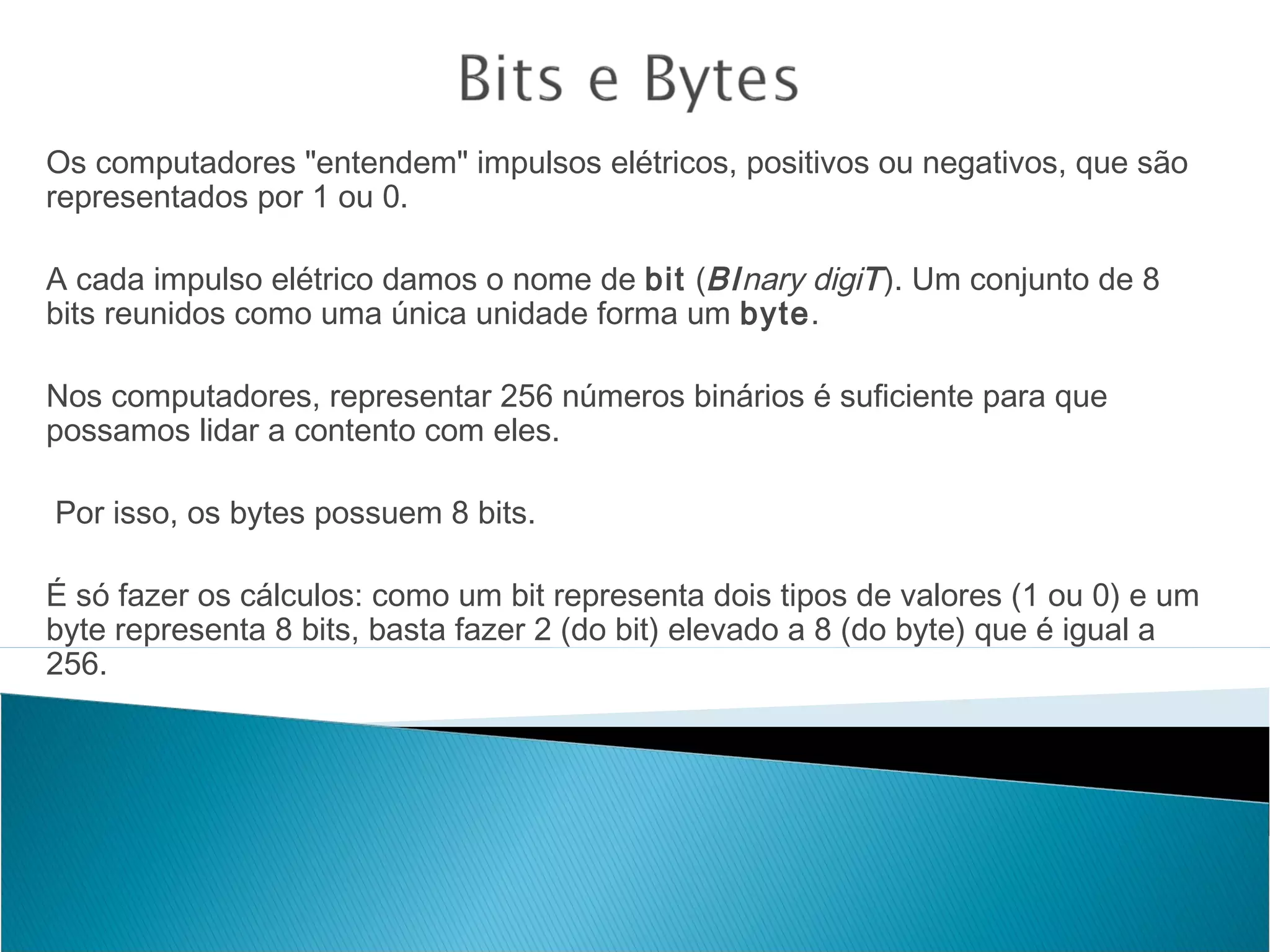 Bits e Bytes

Os computadores "entendem" impulsos elétricos, positivos ou negativos, que são representados por 1 ou 0.

A cada impulso elétrico damos o nome de bit (BInary digiT). Um conjunto de 8 bits reunidos como uma única unidade forma um byte.

Nos computadores, representar 256 números binários é suficiente para que possamos lidar a contento com eles.

Por isso, os bytes possuem 8 bits.

É só fazer os cálculos: como um bit representa dois tipos de valores (1 ou 0) e um byte representa 8 bits, basta fazer 2 (do bit) elevado a 8 (do byte) que é igual a 256.